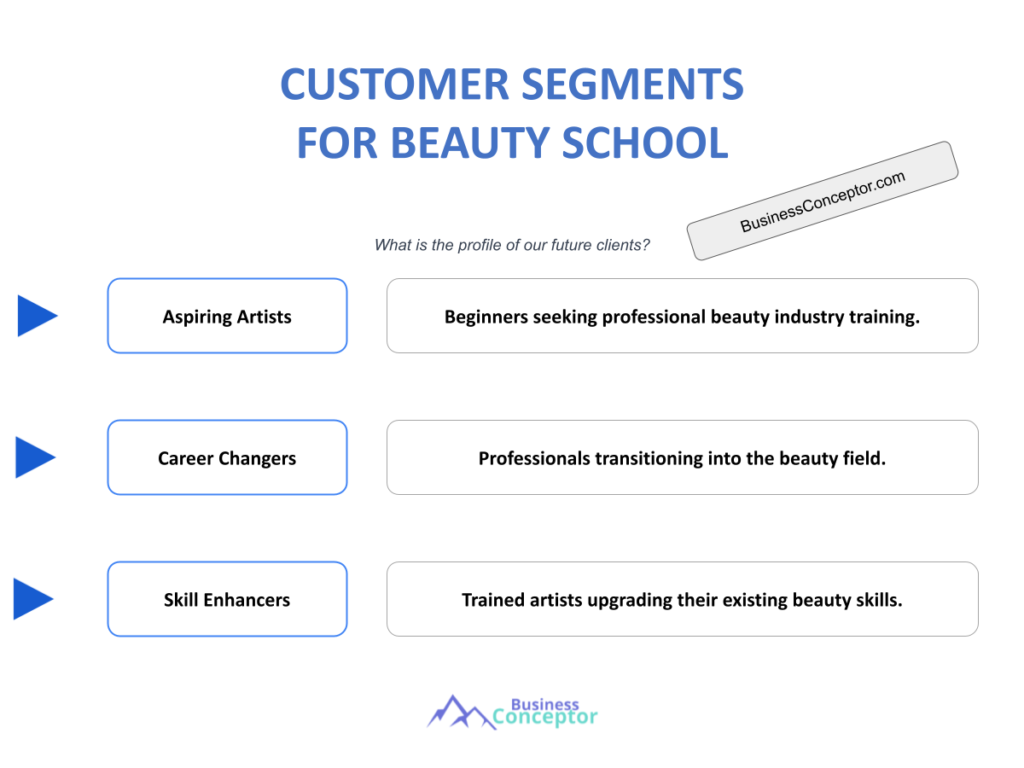 CUSTOMER SEGMENTS FOR BEAUTY SCHOOL

BusinessConceptor.com

What is the profile of our future clients?

Aspiring Artists

Beginners seeking professional beauty industry training.

Career Changers

Professionals transitioning into the beauty field.

Skill Enhancers

Trained artists upgrading their existing beauty skills.

Business Conceptor